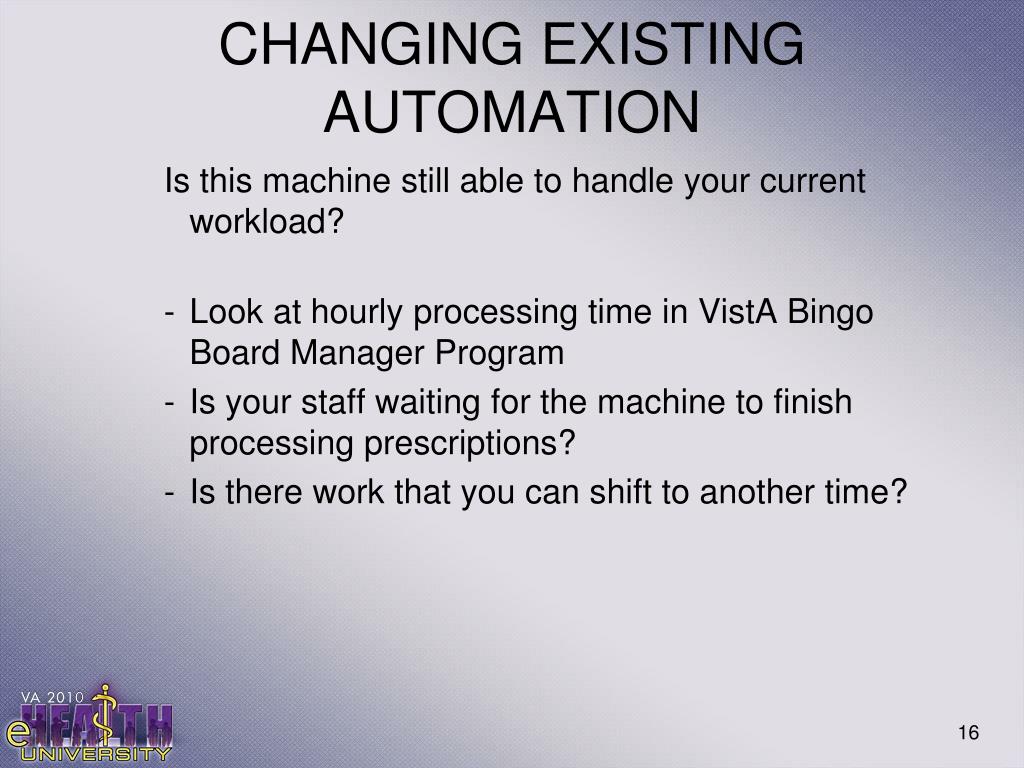 CHANGING EXISTING AUTOMATION

Is this machine still able to handle your current workload?

- Look at hourly processing time in VistA Bingo Board Manager Program
- Is your staff waiting for the machine to finish processing prescriptions?
- Is there work that you can shift to another time?

VA 2010 eHEALTH UNIVERSITY

16